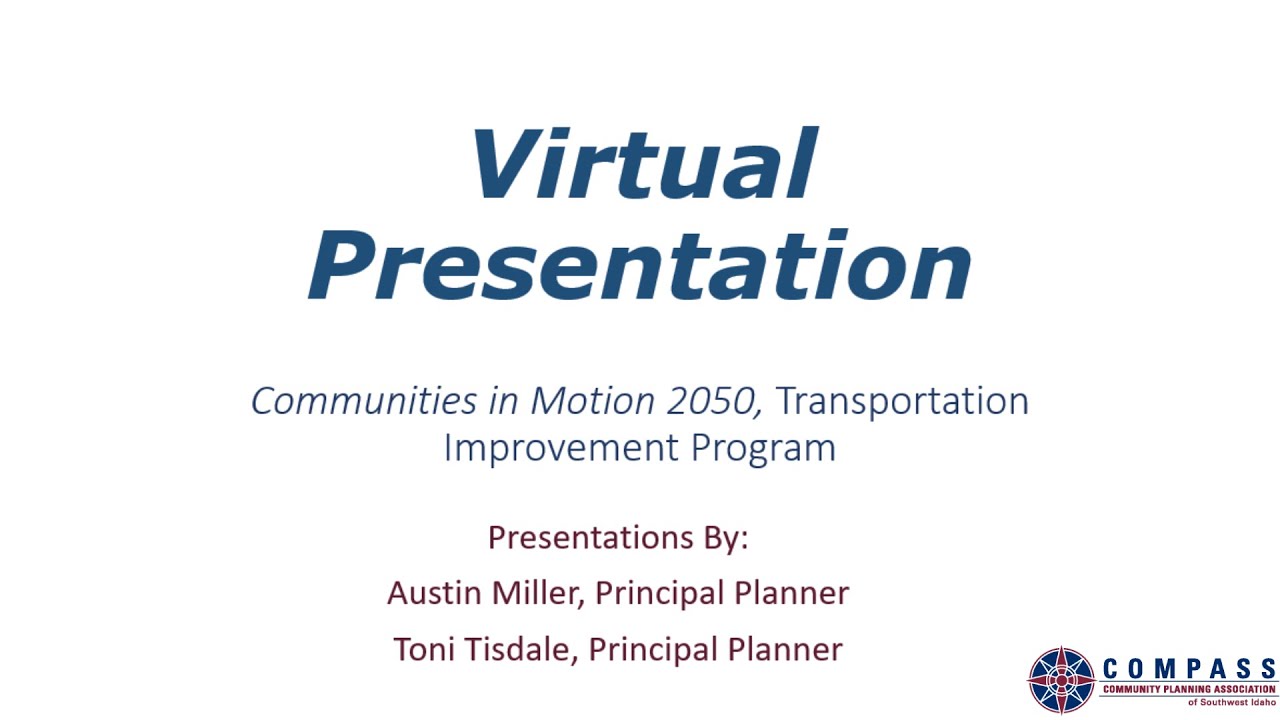 Virtual Presentation

Communities in Motion 2050, Transportation Improvement Program

Presentations By:

Austin Miller, Principal Planner

Toni Tisdale, Principal Planner

COMPASS
COMMUNITY PLANNING ASSOCIATION
of Southwest Idaho